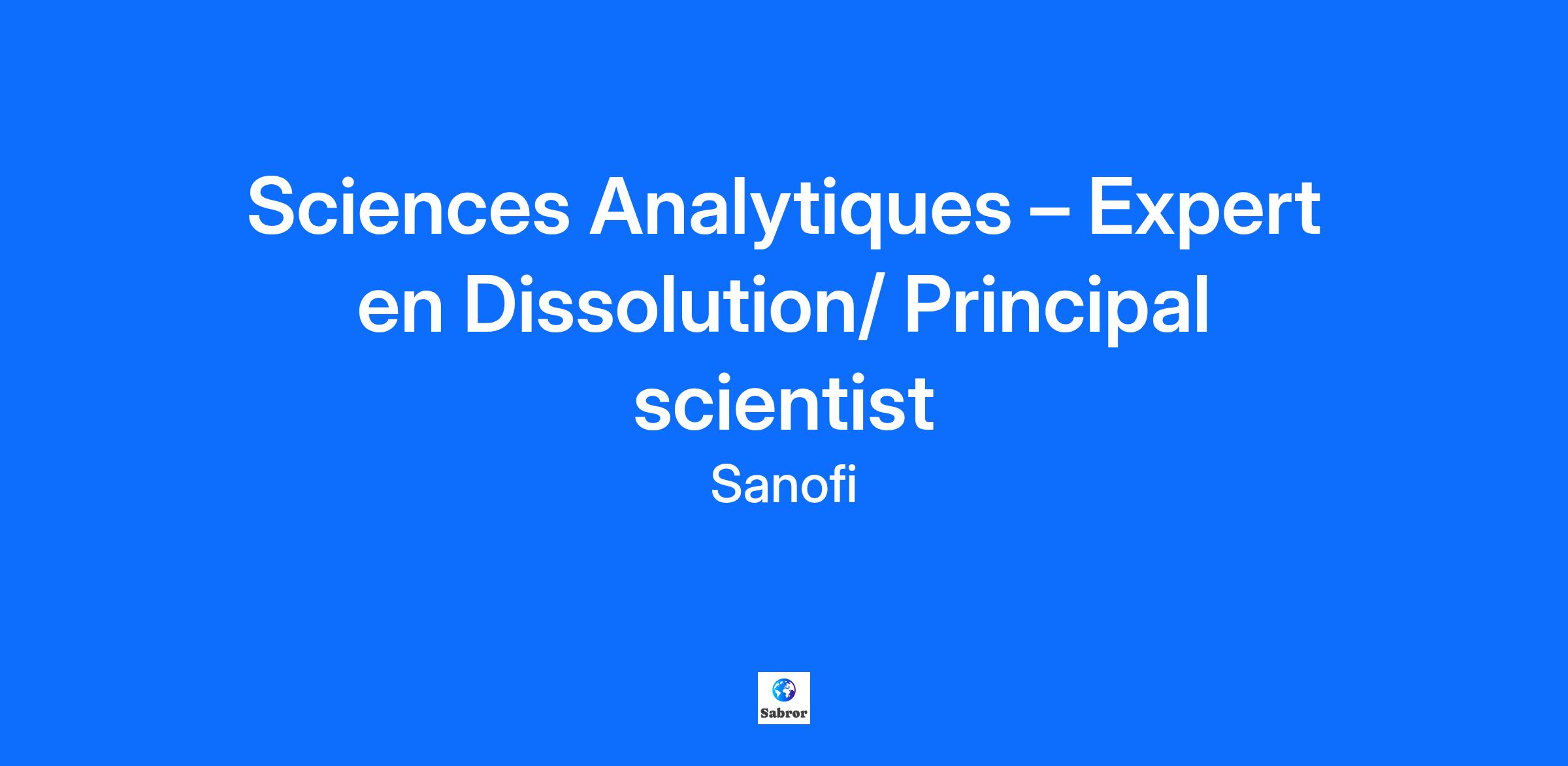 Sciences Analytiques – Expert en Dissolution/ Principal scientist

Sanofi

Sabror